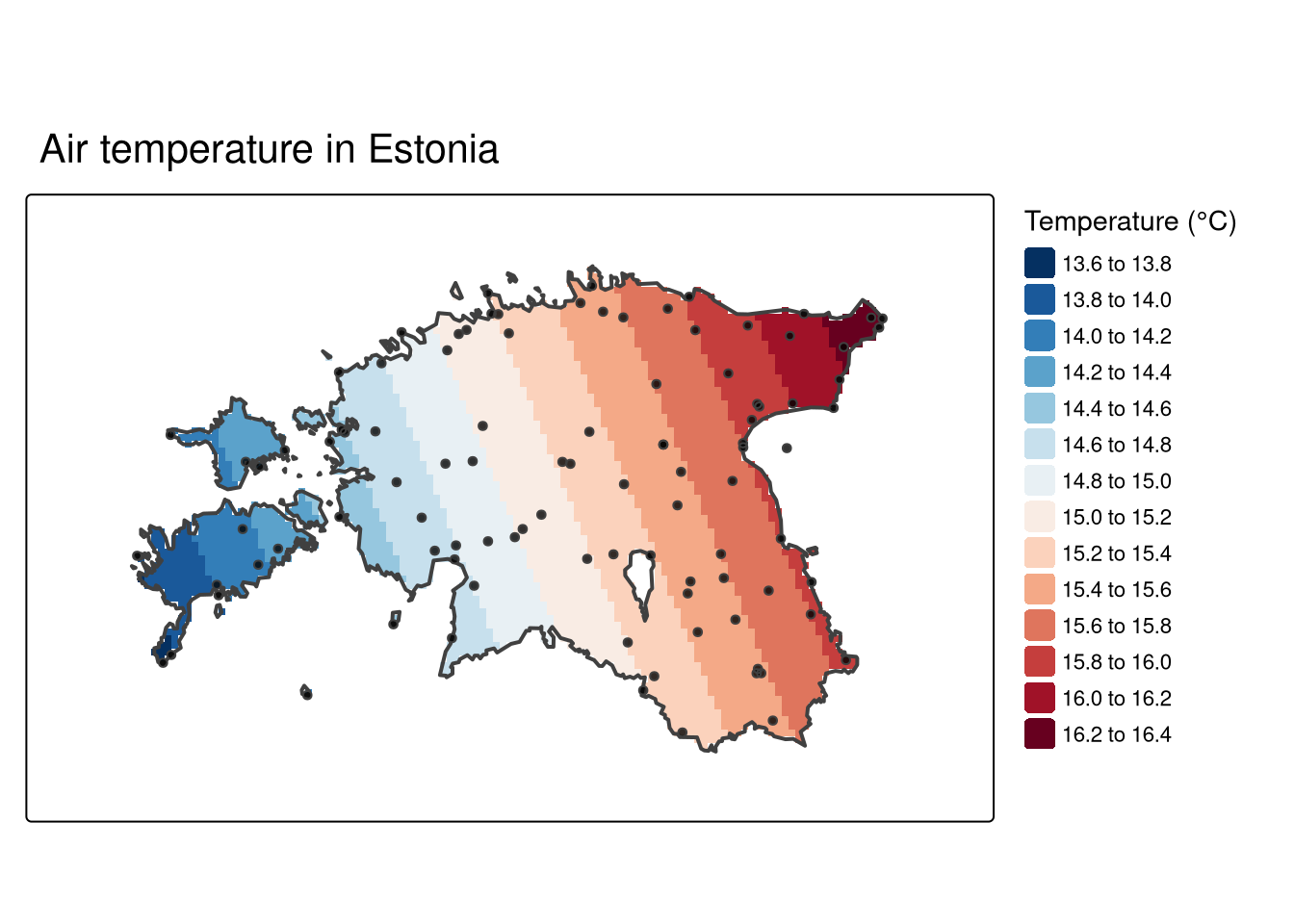 Air temperature in Estonia

Temperature (°C)
13.6 to 13.8
13.8 to 14.0
14.0 to 14.2
14.2 to 14.4
14.4 to 14.6
14.6 to 14.8
14.8 to 15.0
15.0 to 15.2
15.2 to 15.4
15.4 to 15.6
15.6 to 15.8
15.8 to 16.0
16.0 to 16.2
16.2 to 16.4